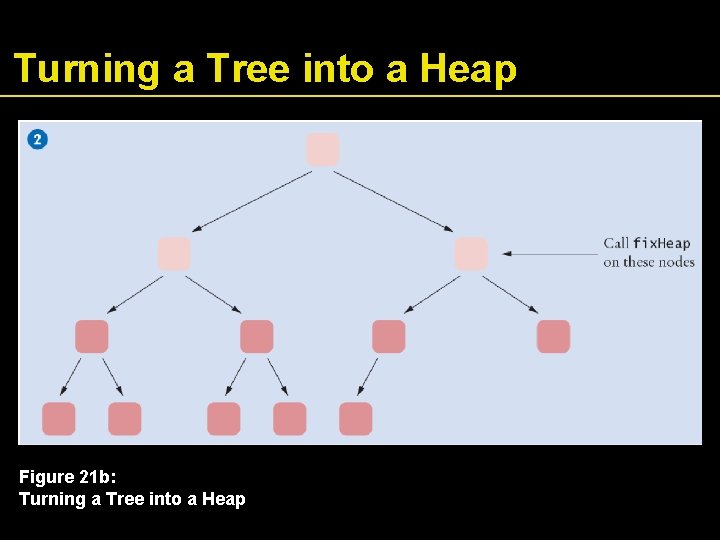 Turning a Tree into a Heap

2

Call fixHeap on these nodes

Figure 21b:
Turning a Tree into a Heap